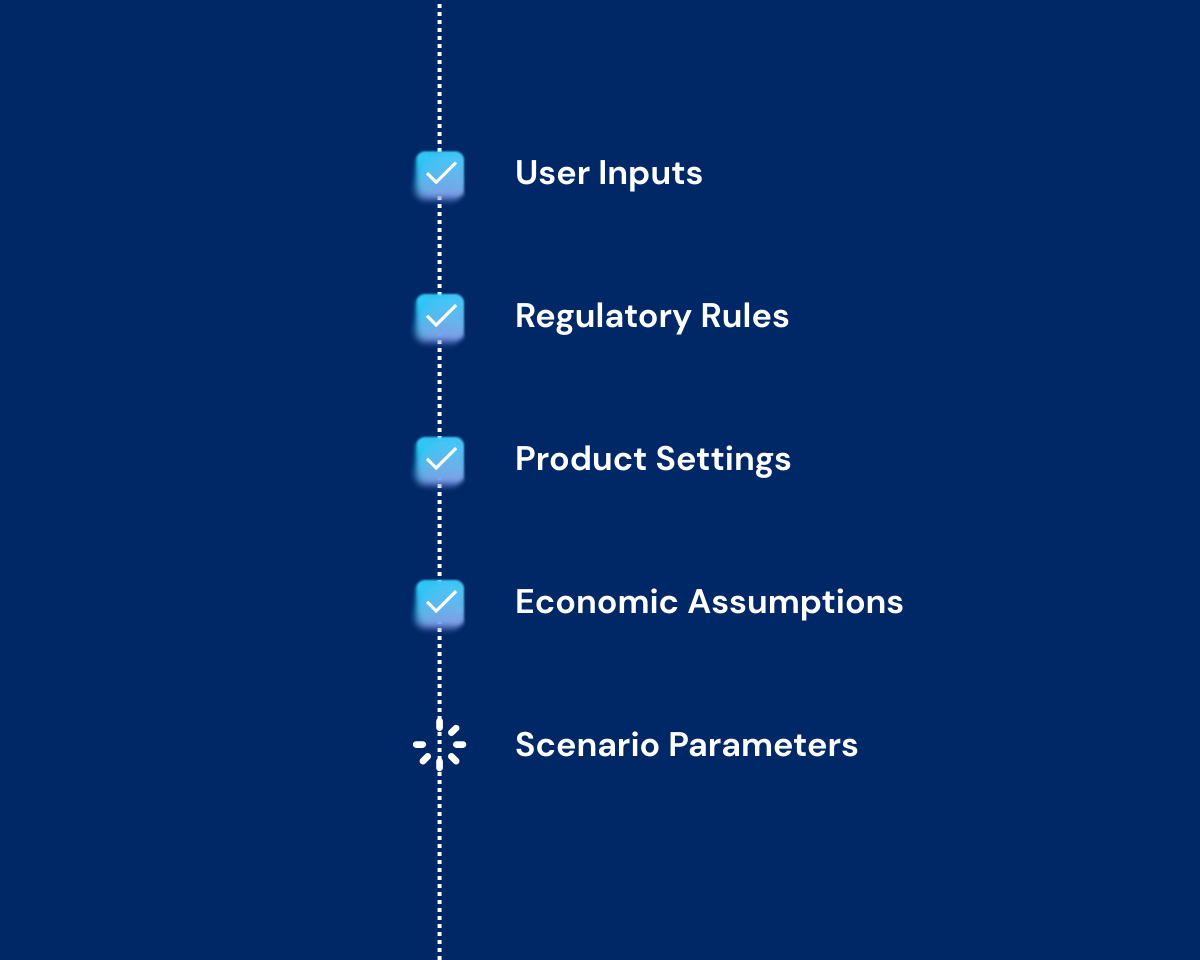 User Inputs

Regulatory Rules

Product Settings

Economic Assumptions

Scenario Parameters